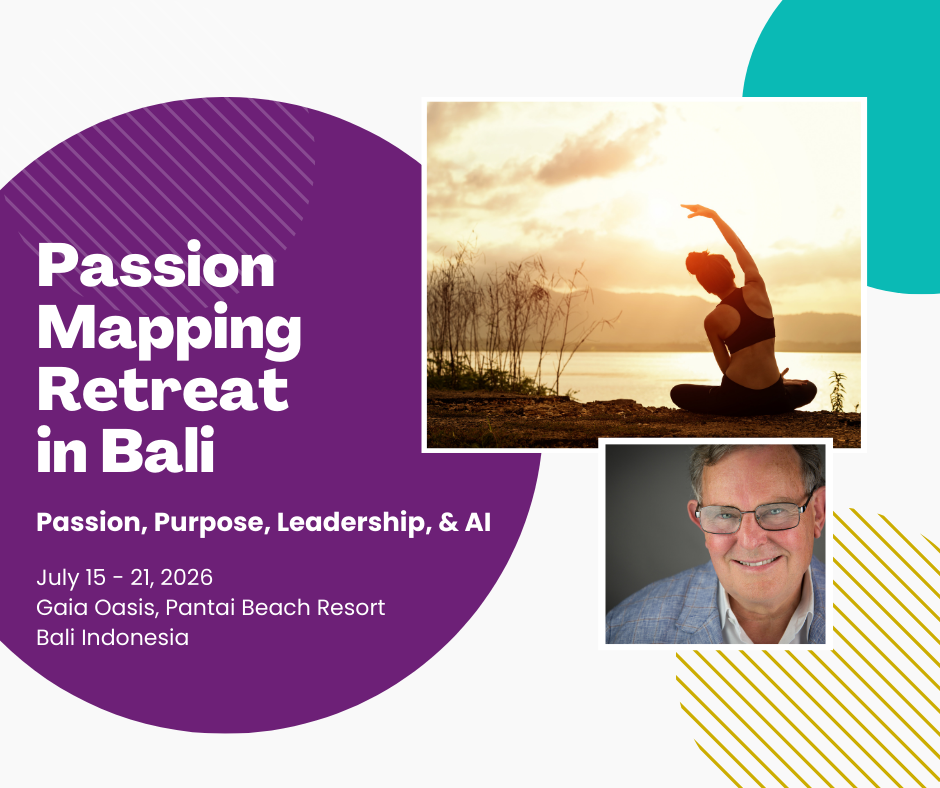 Passion Mapping Retreat in Bali

Passion, Purpose, Leadership, & AI

July 15 - 21, 2026
Gaia Oasis, Pantai Beach Resort
Bali Indonesia